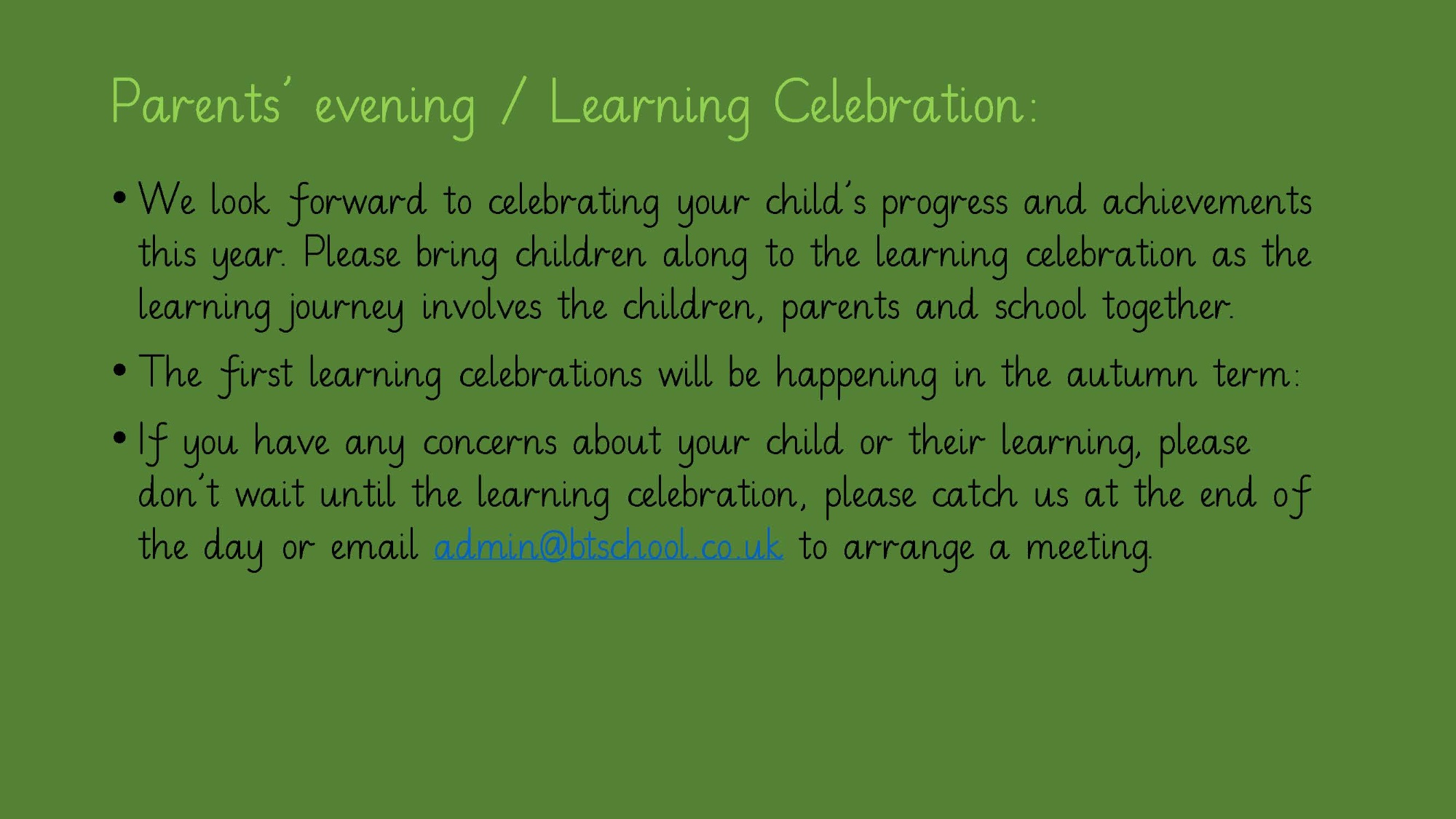 Parents' evening / Learning Celebration:

• We look forward to celebrating your child's progress and achievements this year. Please bring children along to the learning celebration as the learning journey involves the children, parents and school together.

• The first learning celebrations will be happening in the autumn term:

• If you have any concerns about your child or their learning, please don't wait until the learning celebration, please catch us at the end of the day or email admin@btschool.co.uk to arrange a meeting.